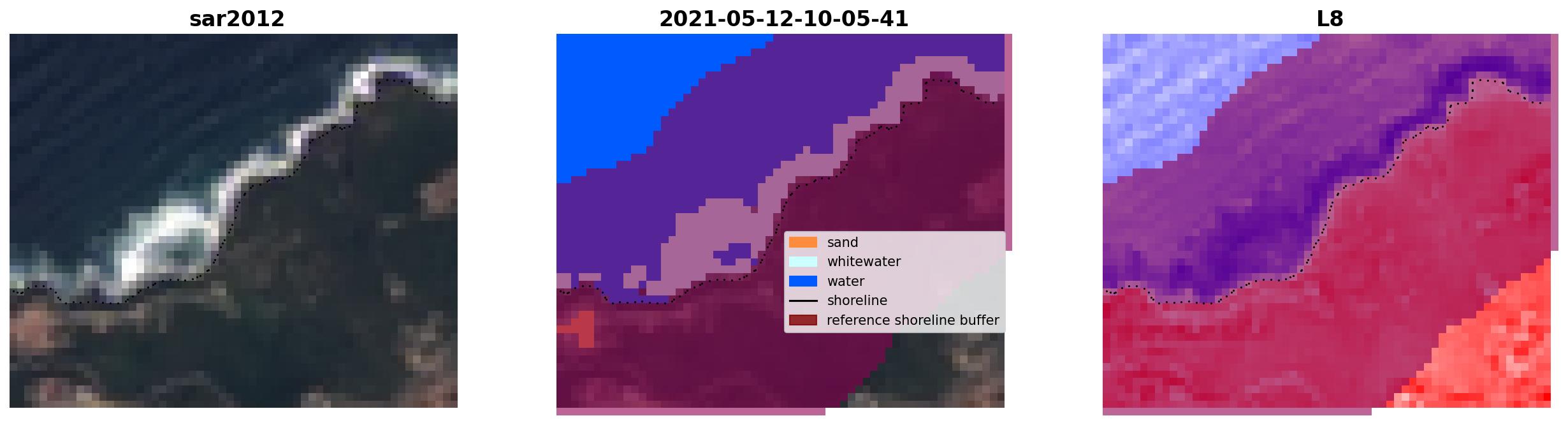 sar2012

2021-05-12-10-05-41

sand
whitewater
water
shoreline
reference shoreline buffer

L8